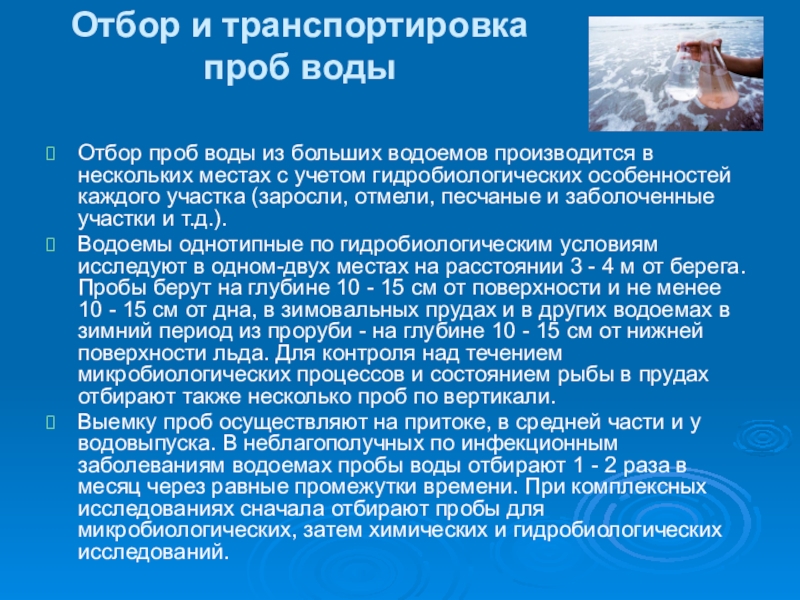 Отбор и транспортировка проб воды

Отбор проб воды из больших водоемов производится в нескольких местах с учетом гидробиологических особенностей каждого участка (заросли, отмели, песчаные и заболоченные участки и т.д.).

Водоемы однотипные по гидробиологическим условиям исследуют в одном-двух местах на расстоянии 3 - 4 м от берега. Пробы берут на глубине 10 - 15 см от поверхности и не менее 10 - 15 см от дна, в зимовальных прудах и в других водоемах в зимний период из проруби - на глубине 10 - 15 см от нижней поверхности льда. Для контроля над течением микробиологических процессов и состоянием рыбы в прудах отбирают также несколько проб по вертикали.

Выемку проб осуществляют на притоке, в средней части и у водовыпуска. В неблагополучных по инфекционным заболеваниям водоемах пробы воды отбирают 1 - 2 раза в месяц через равные промежутки времени. При комплексных исследованиях сначала отбирают пробы для микробиологических, затем химических и гидробиологических исследований.